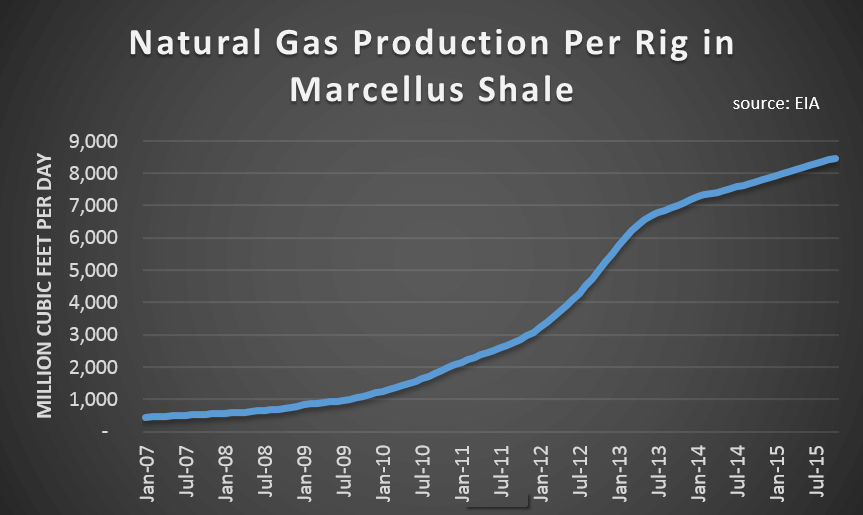 Natural Gas Production Per Rig in Marcellus Shale

source: EIA

MILLION CUBIC FEET PER DAY

9,000
8,000
7,000
6,000
5,000
4,000
3,000
2,000
1,000
-

Jan-07
Jul-07
Jan-08
Jul-08
Jan-09
Jul-09
Jan-10
Jul-10
Jan-11
Jul-11
Jan-12
Jul-12
Jan-13
Jul-13
Jan-14
Jul-14
Jan-15
Jul-15